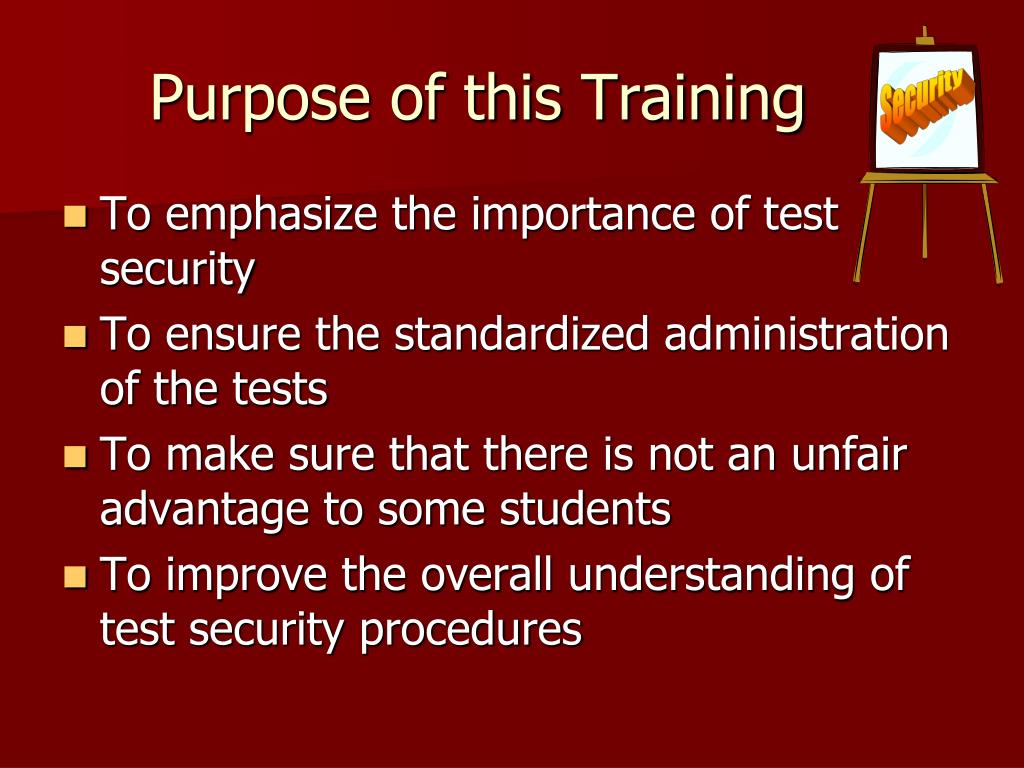 Purpose of this Training

Security

- To emphasize the importance of test security
- To ensure the standardized administration of the tests
- To make sure that there is not an unfair advantage to some students
- To improve the overall understanding of test security procedures